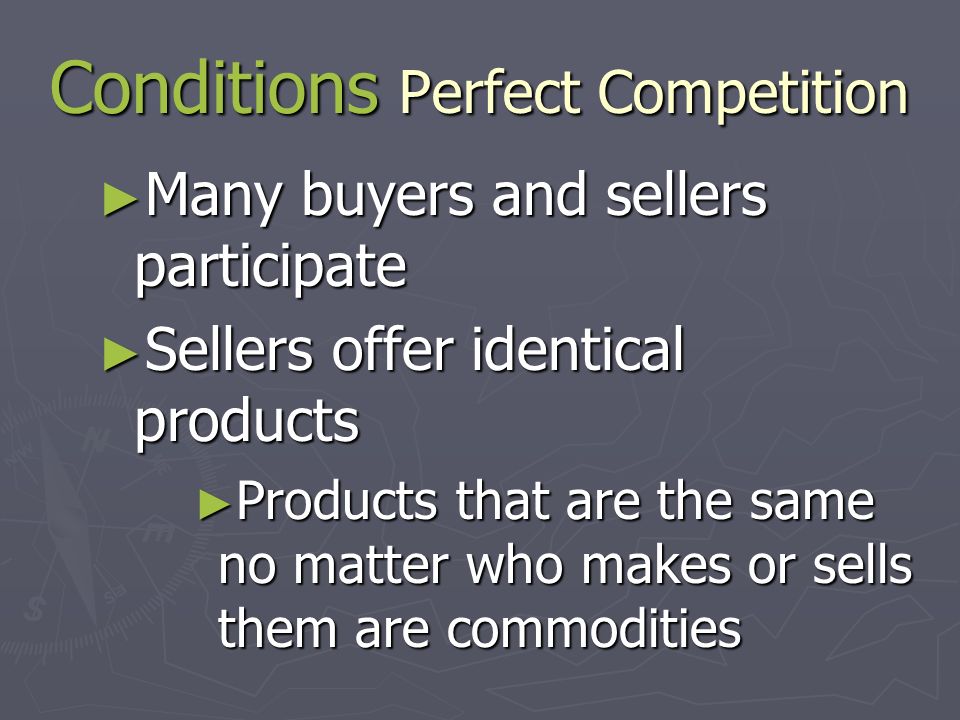 Conditions Perfect Competition

►Many buyers and sellers participate

►Sellers offer identical products

►Products that are the same no matter who makes or sells them are commodities